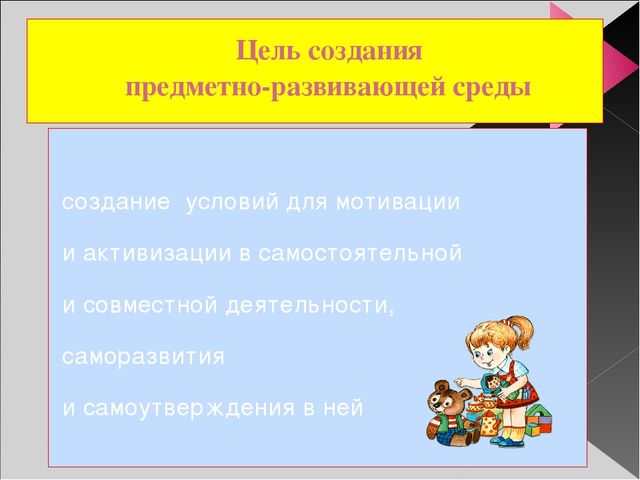 Цель создания
предметно-развивающей среды

создание условий для мотивации
и активизации в самостоятельной
и совместной деятельности,
саморазвития
и самоутверждения в ней